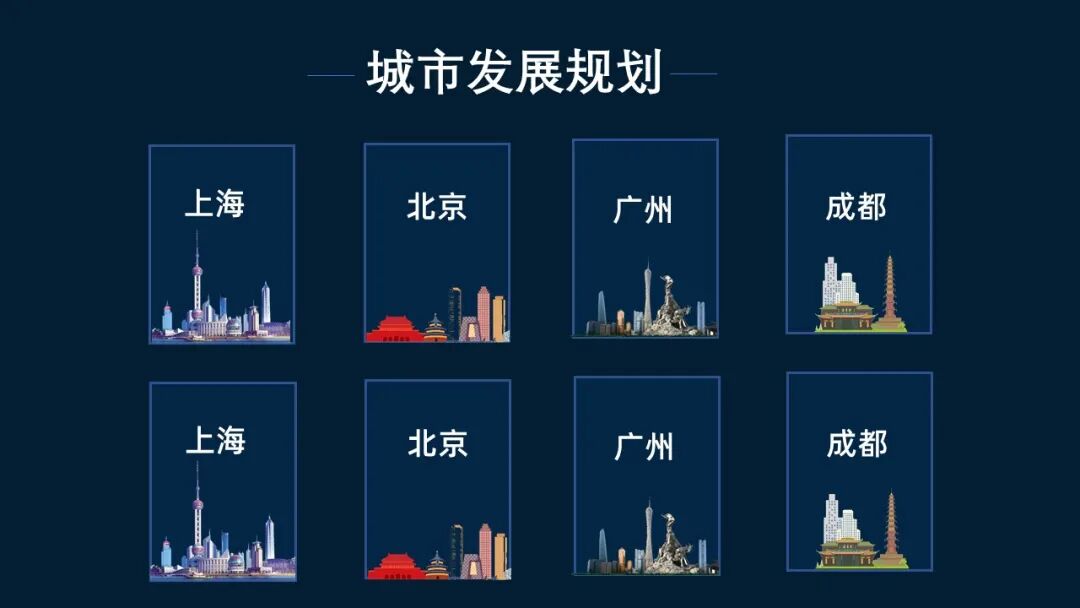 城市发展规划

上海

北京

广州

成都

上海

北京

广州

成都